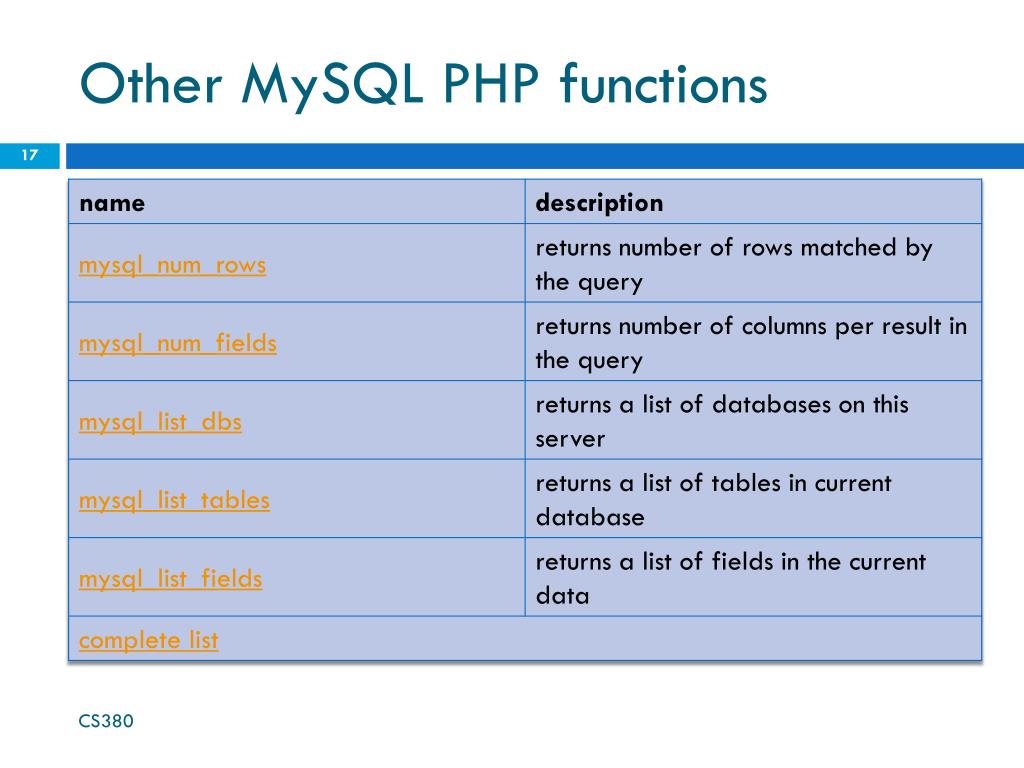 Other MySQL PHP functions

17

| name | description |
|---|---|
| mysql_num_rows | returns number of rows matched by the query |
| mysql_num_fields | returns number of columns per result in the query |
| mysql_list_dbs | returns a list of databases on this server |
| mysql_list_tables | returns a list of tables in current database |
| mysql_list_fields | returns a list of fields in the current data |
| complete list | |

CS380